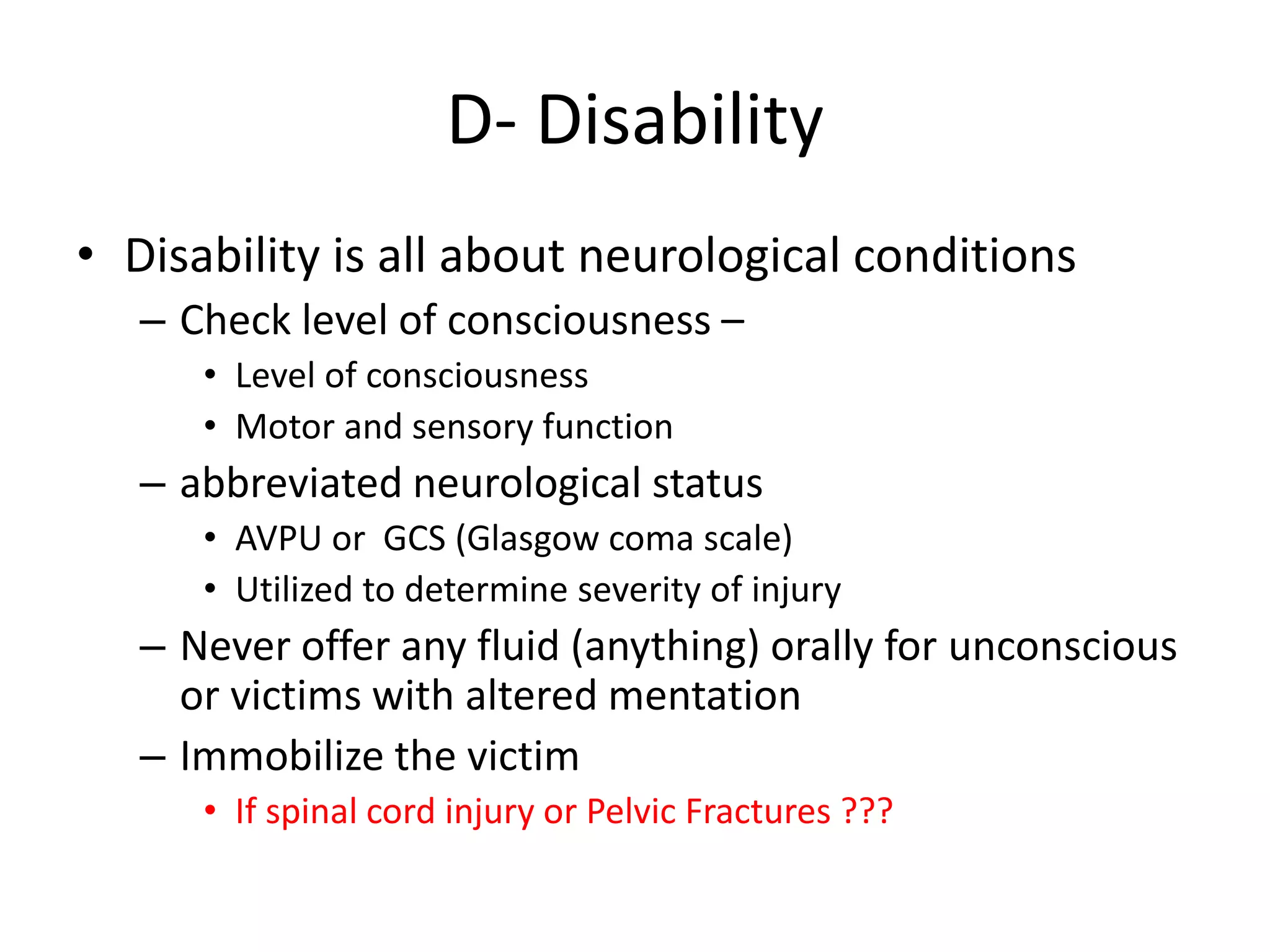 D- Disability

• Disability is all about neurological conditions
– Check level of consciousness –
• Level of consciousness
• Motor and sensory function
– abbreviated neurological status
• AVPU or GCS (Glasgow coma scale)
• Utilized to determine severity of injury
– Never offer any fluid (anything) orally for unconscious or victims with altered mentation
– Immobilize the victim
• If spinal cord injury or Pelvic Fractures ???